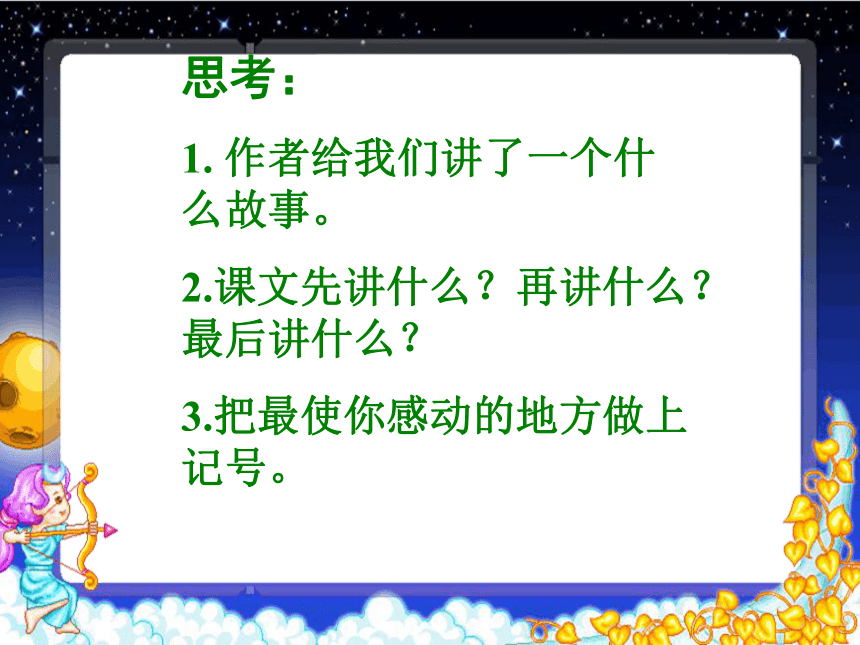 思考：

1. 作者给我们讲了一个什么故事。

2.课文先讲什么？再讲什么？最后讲什么？

3.把最使你感动的地方做上记号。